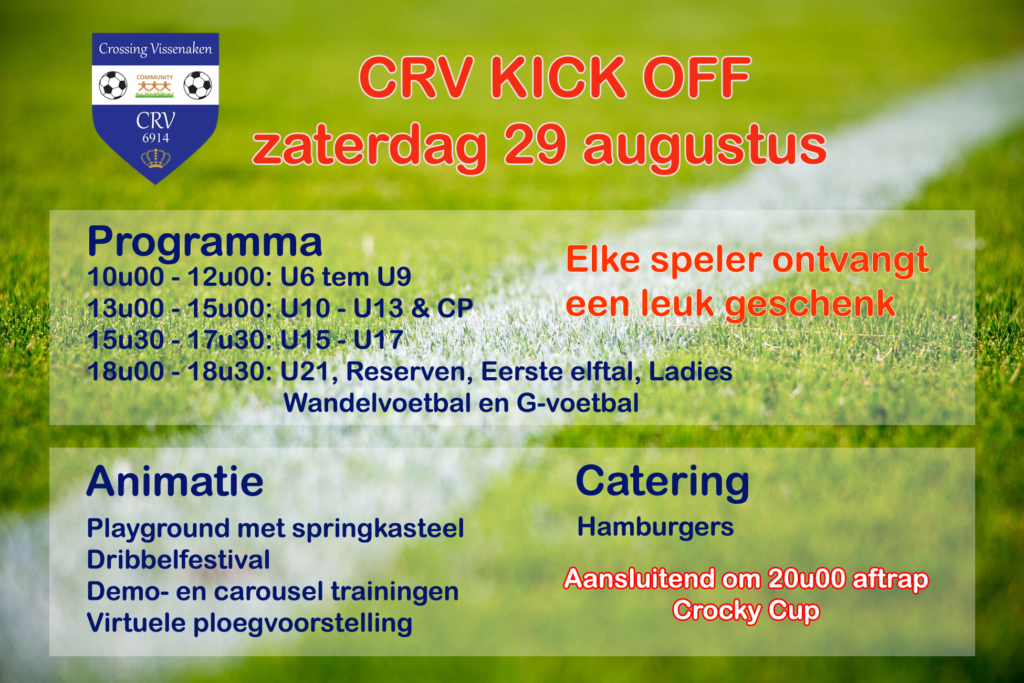 Crossing Vissenaken

COMMUNITY

CRV
6914

CRV KICK OFF
zaterdag 29 augustus

Programma
10u00 - 12u00: U6 tem U9
13u00 - 15u00: U10 - U13 & CP
15u30 - 17u30: U15 - U17
18u00 - 18u30: U21, Reserven, Eerste elftal, Ladies
Wandelvoetbal en G-voetbal

Elke speler ontvangt een leuk geschenk

Animatie
Playground met springkasteel
Dribbelfestival
Demo- en carousel trainingen
Virtuele ploegvoorstelling

Catering
Hamburgers

Aansluitend om 20u00 aftrap
Crocky Cup